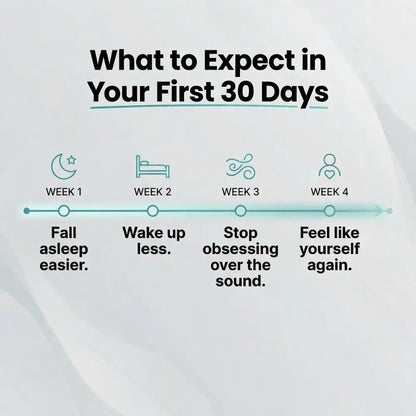 What to Expect in Your First 30 Days

WEEK 1
Fall asleep easier.

WEEK 2
Wake up less.

WEEK 3
Stop obsessing over the sound.

WEEK 4
Feel like yourself again.